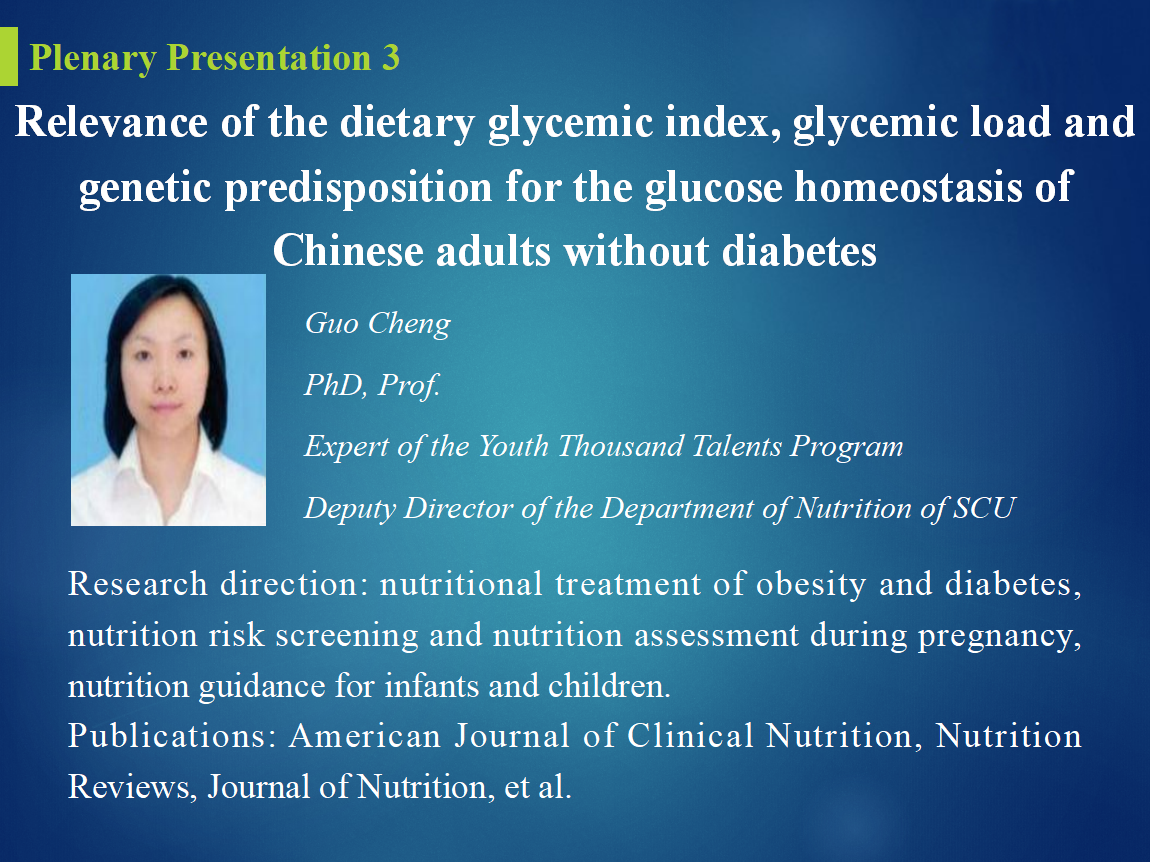 Plenary Presentation 3

Relevance of the dietary glycemic index, glycemic load and genetic predisposition for the glucose homeostasis of Chinese adults without diabetes

Guo Cheng

PhD, Prof.

Expert of the Youth Thousand Talents Program

Deputy Director of the Department of Nutrition of SCU

Research direction: nutritional treatment of obesity and diabetes, nutrition risk screening and nutrition assessment during pregnancy, nutrition guidance for infants and children.
Publications: American Journal of Clinical Nutrition, Nutrition Reviews, Journal of Nutrition, et al.